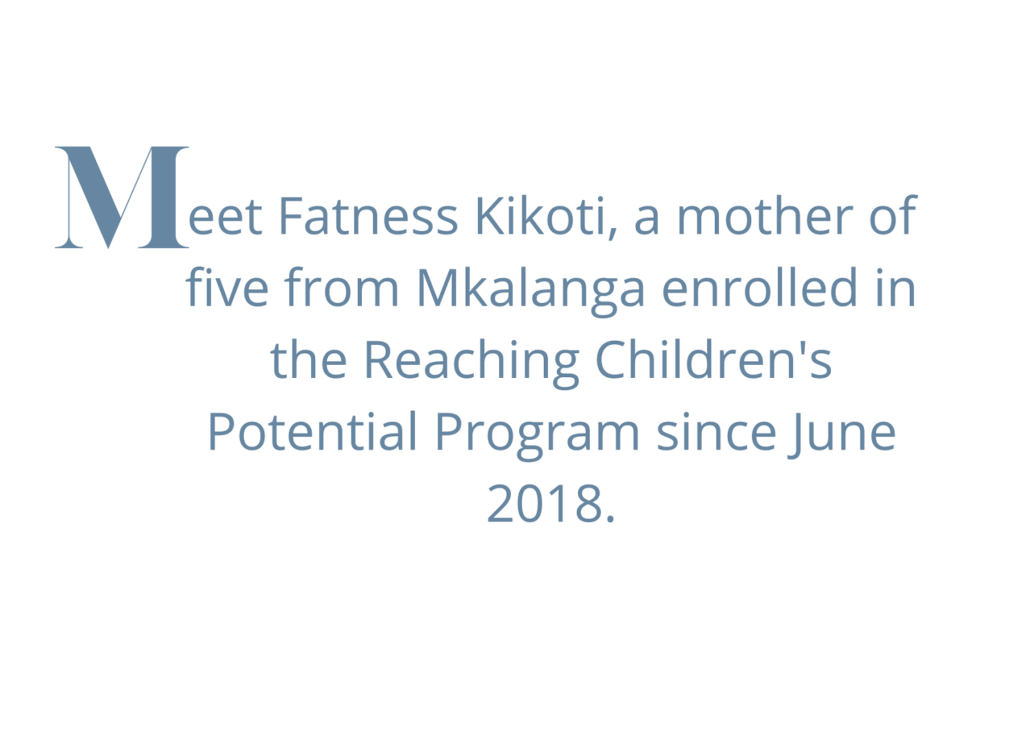 Meet Fatness Kikoti, a mother of five from Mkalanga enrolled in the Reaching Children's Potential Program since June 2018.